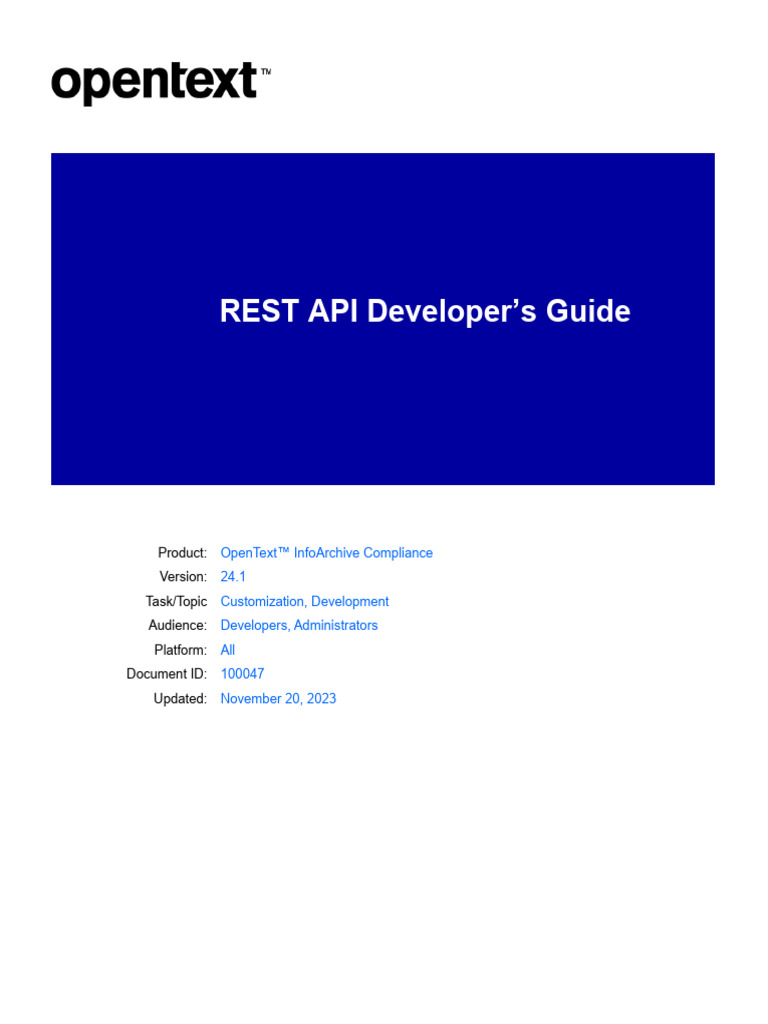 opentext™

REST API Developer's Guide

Product: OpenText™ InfoArchive Compliance
Version: 24.1
Task/Topic Customization, Development
Audience: Developers, Administrators
Platform: All
Document ID: 100047
Updated: November 20, 2023